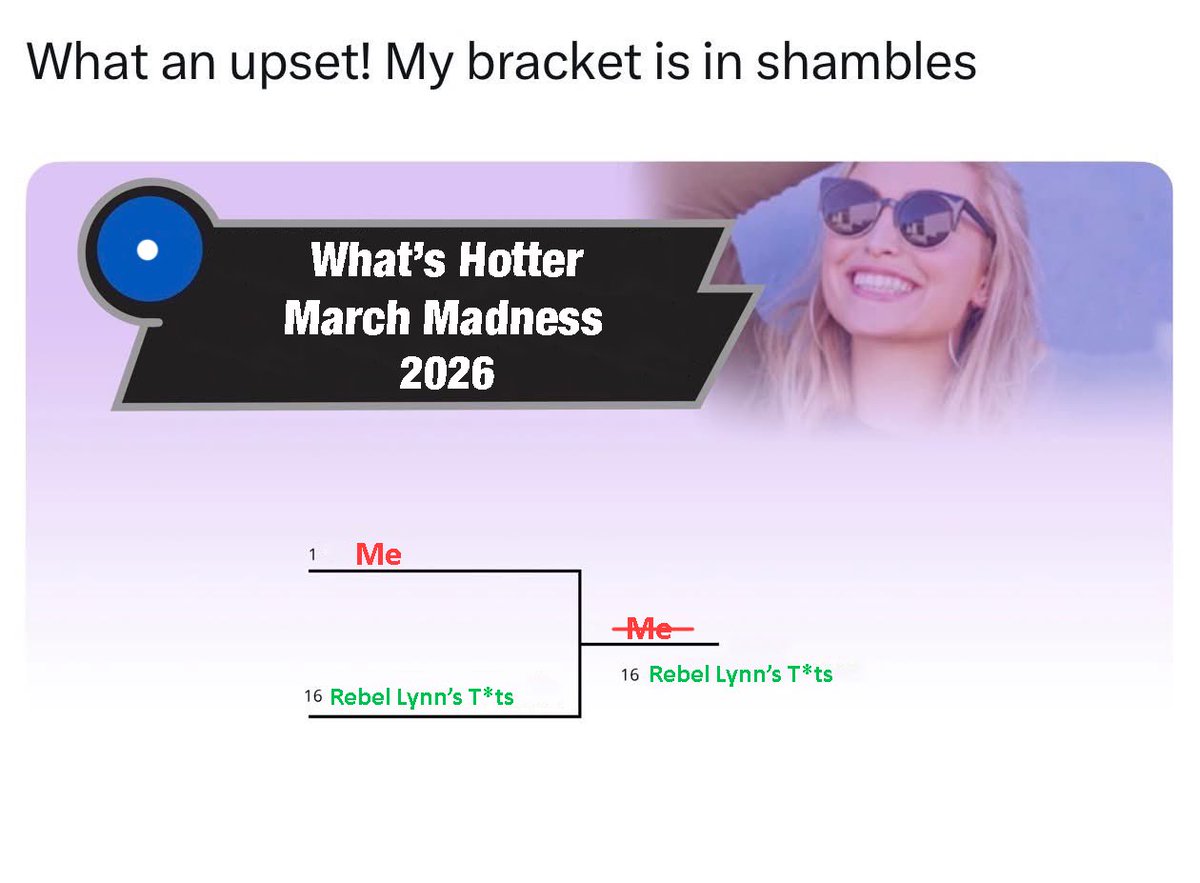 What an upset! My bracket is in shambles

What's Hotter March Madness 2026

1 Me

16 Rebel Lynn's T*ts

~~Me~~

16 Rebel Lynn's T*ts